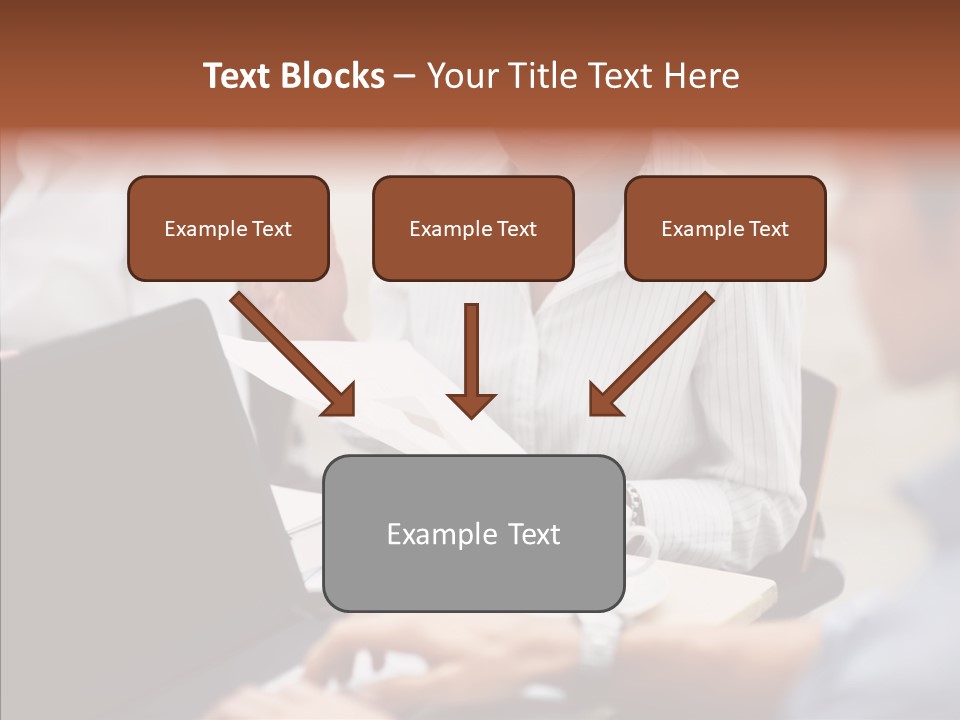 Text Blocks – Your Title Text Here

Example Text

Example Text

Example Text

Example Text